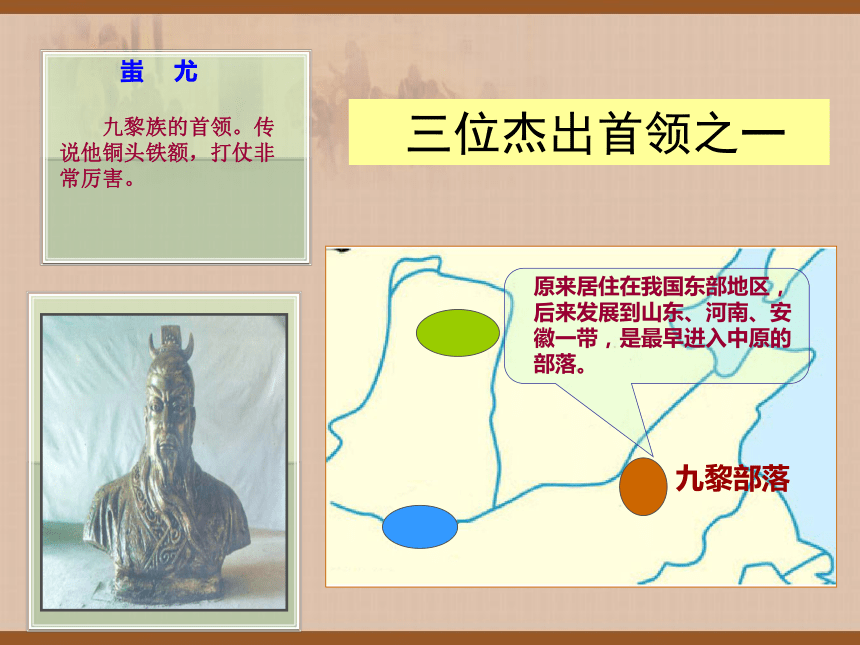 蚩　尤

九黎族的首领。传说他铜头铁额，打仗非常厉害。

三位杰出首领之一

原来居住在我国东部地区，后来发展到山东、河南、安徽一带，是最早进入中原的部落。

九黎部落